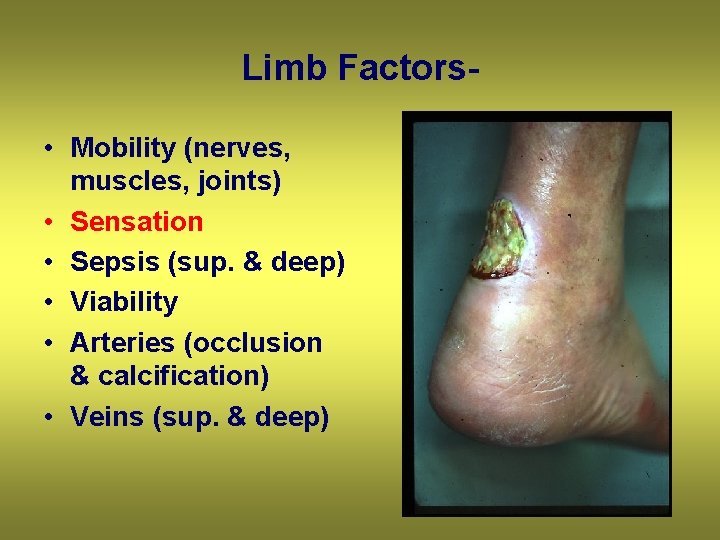 Limb Factors-

• Mobility (nerves, muscles, joints)
• Sensation
• Sepsis (sup. & deep)
• Viability
• Arteries (occlusion & calcification)
• Veins (sup. & deep)